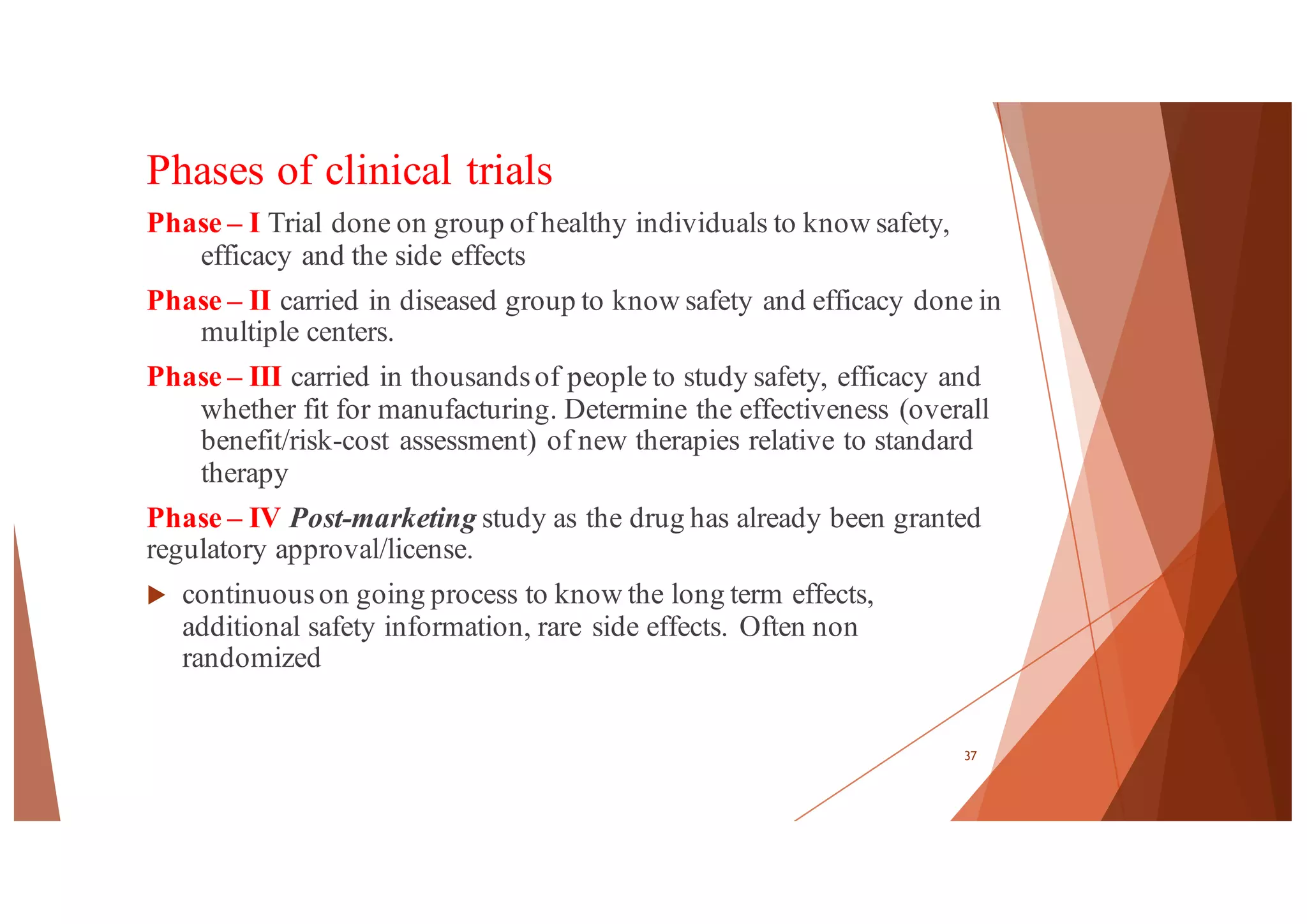 Phases of clinical trials

Phase – I Trial done on group of healthy individuals to know safety, efficacy and the side effects

Phase – II carried in diseased group to know safety and efficacy done in multiple centers.

Phase – III carried in thousands of people to study safety, efficacy and whether fit for manufacturing. Determine the effectiveness (overall benefit/risk-cost assessment) of new therapies relative to standard therapy

Phase – IV Post-marketing study as the drug has already been granted regulatory approval/license.

continuous on going process to know the long term effects, additional safety information, rare side effects. Often non randomized

37